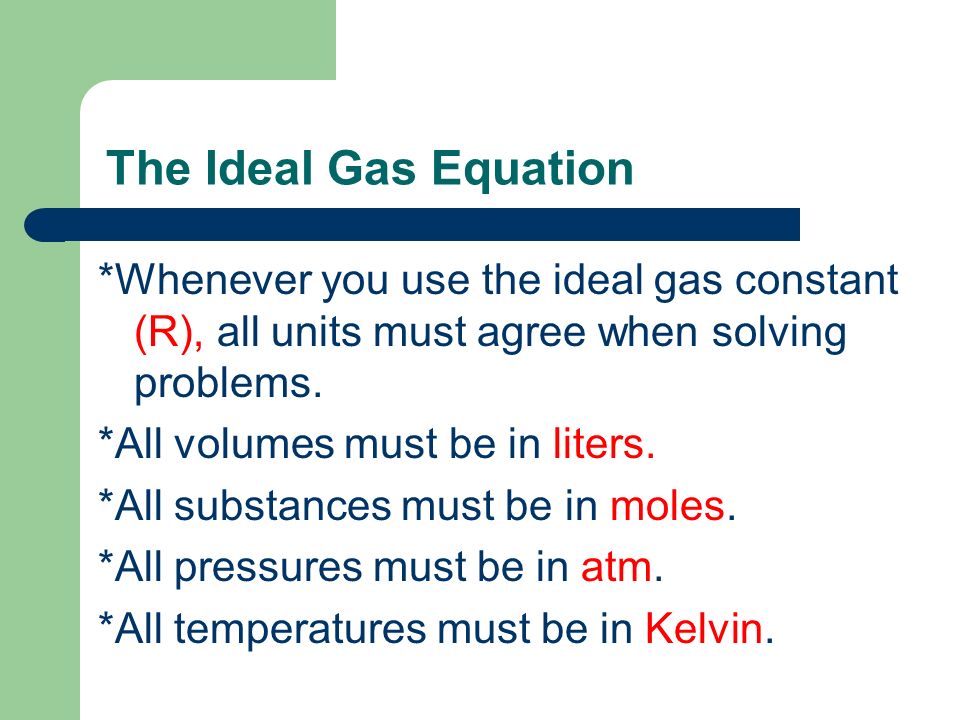 The Ideal Gas Equation

*Whenever you use the ideal gas constant (R), all units must agree when solving problems.

*All volumes must be in liters.

*All substances must be in moles.

*All pressures must be in atm.

*All temperatures must be in Kelvin.